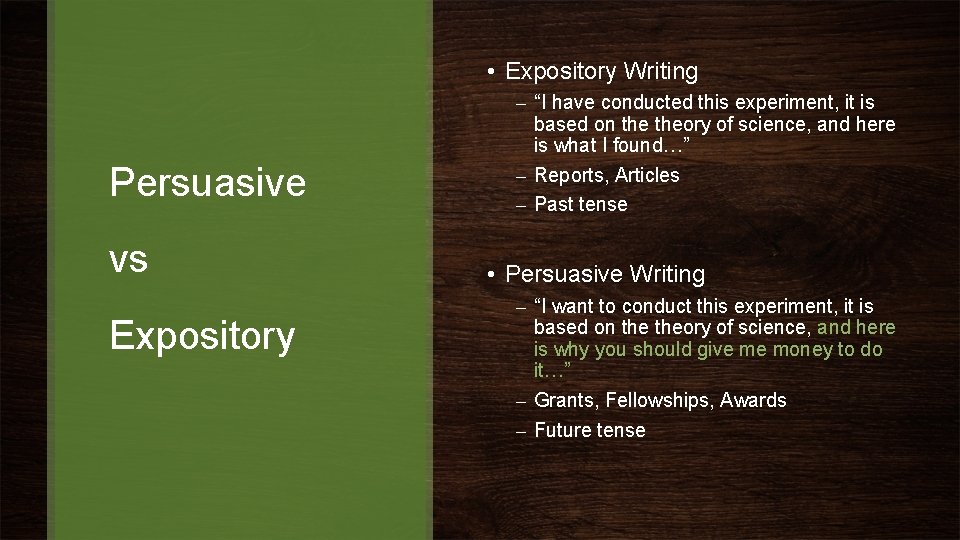 Persuasive

vs

Expository

• Expository Writing
– “I have conducted this experiment, it is based on the theory of science, and here is what I found…”
– Reports, Articles
– Past tense

• Persuasive Writing
– “I want to conduct this experiment, it is based on the theory of science, and here is why you should give me money to do it…”
– Grants, Fellowships, Awards
– Future tense